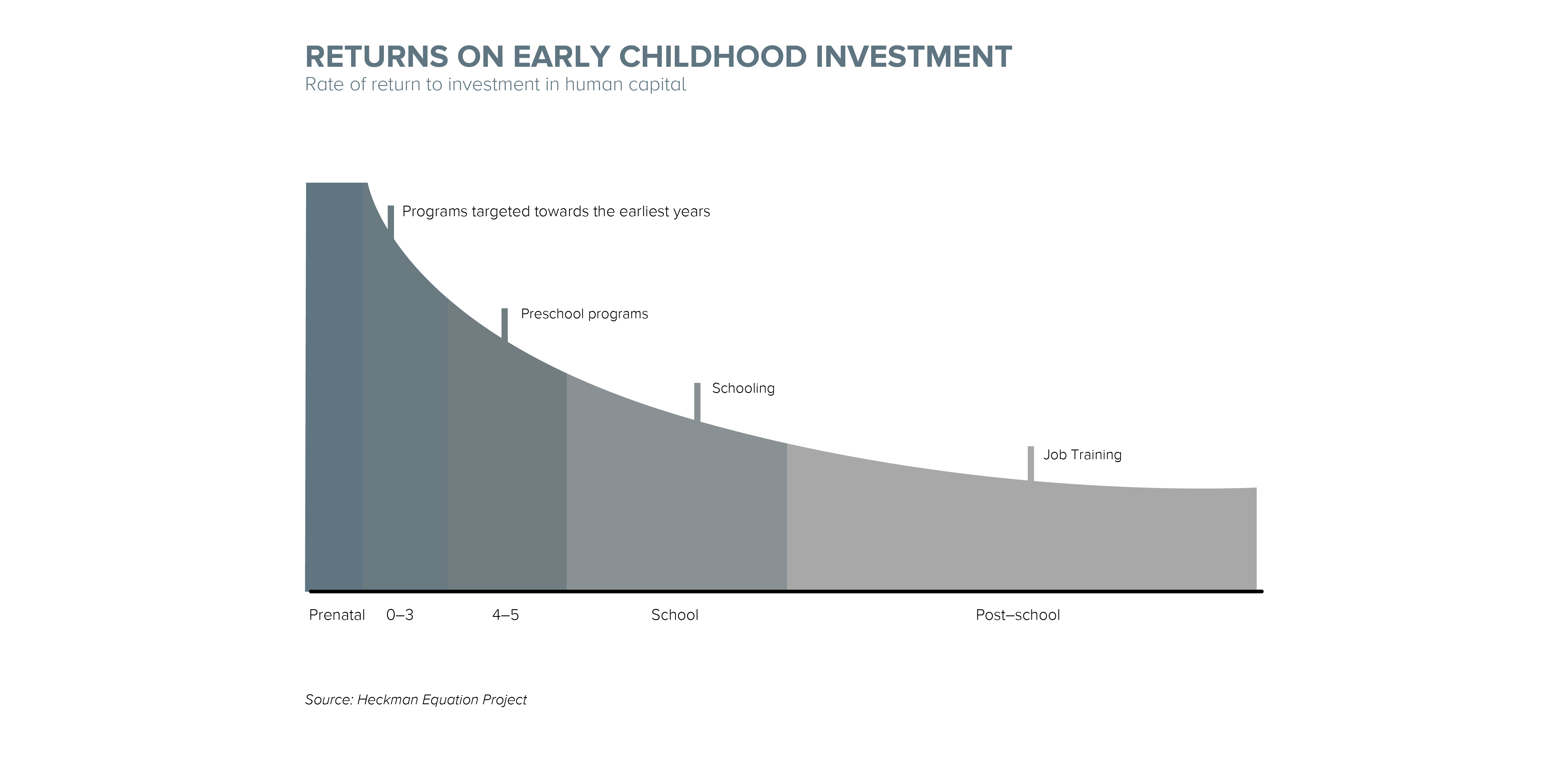 RETURNS ON EARLY CHILDHOOD INVESTMENT
Rate of return to investment in human capital

Programs targeted towards the earliest years

Preschool programs

Schooling

Job Training

Prenatal 0–3 4–5 School Post–school

Source: Heckman Equation Project